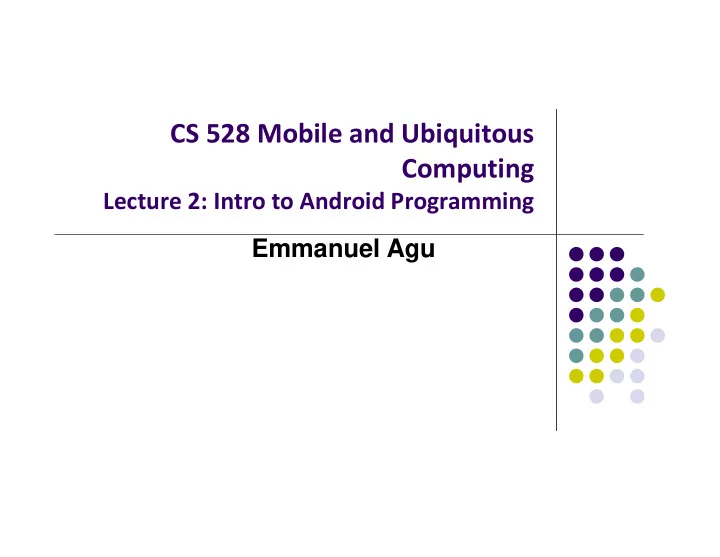 CS 528 Mobile and Ubiquitous Computing
Lecture 2: Intro to Android Programming

Emmanuel Agu